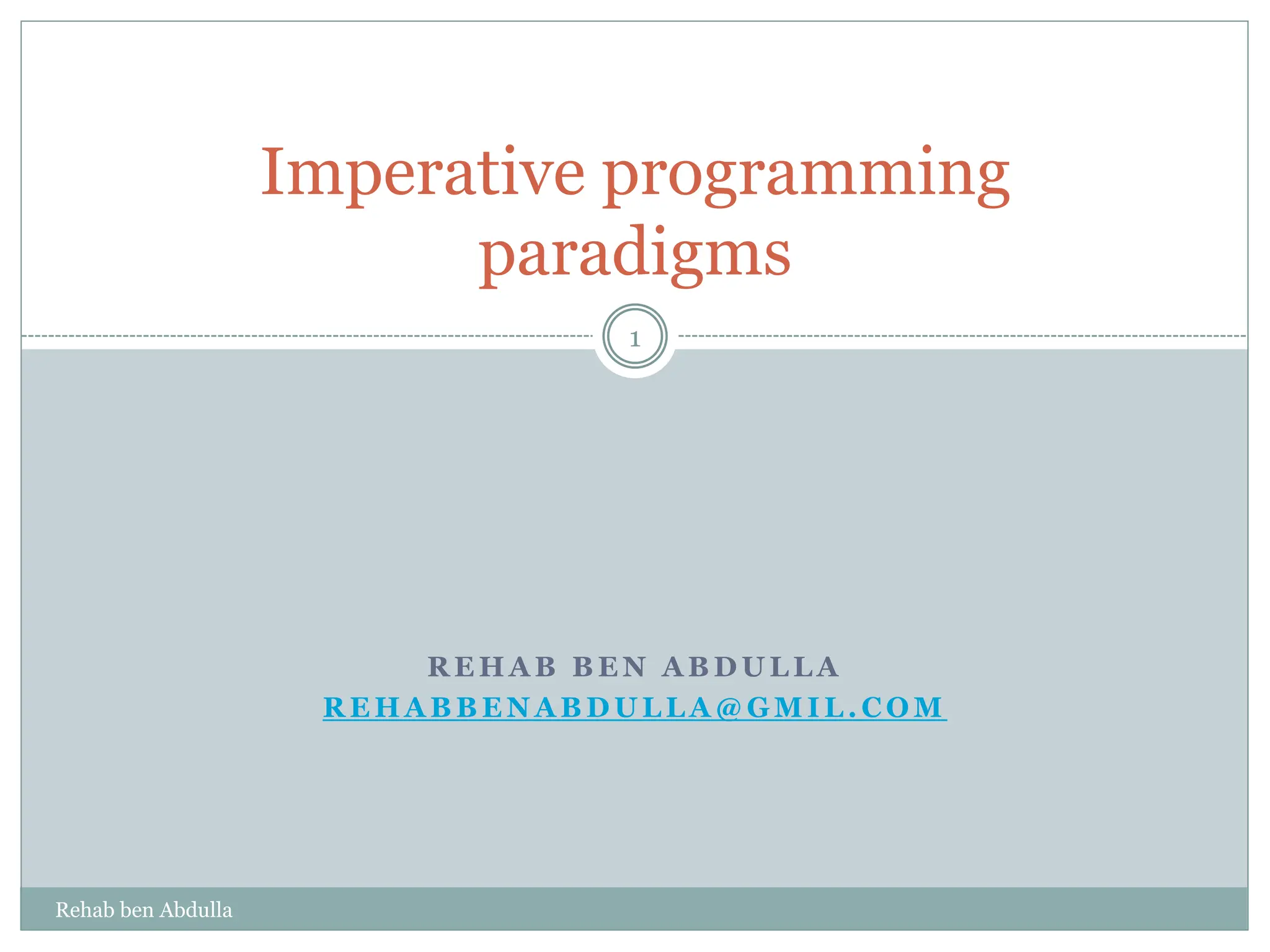 Imperative programming paradigms

1

REHAB BEN ABDULLA
REHABBENABDULLA@GMIL.COM

Rehab ben Abdulla